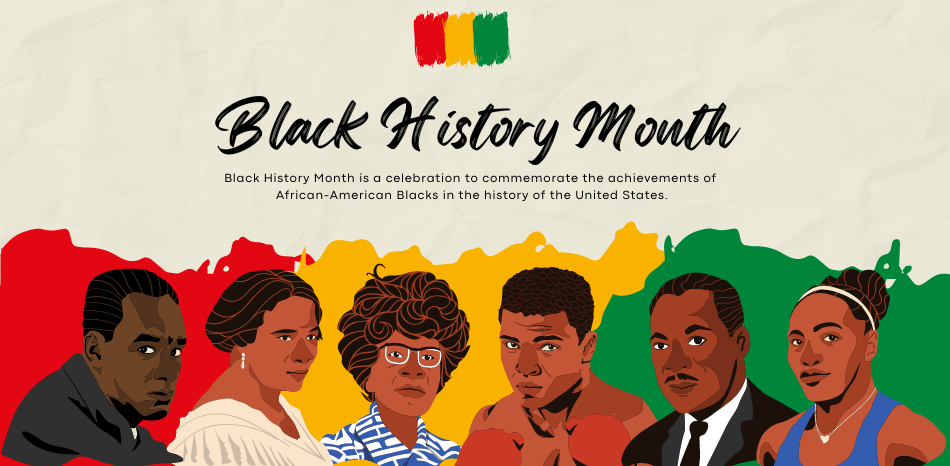 Black History Month

Black History Month is a celebration to commemorate the achievements of African-American Blacks in the history of the United States.